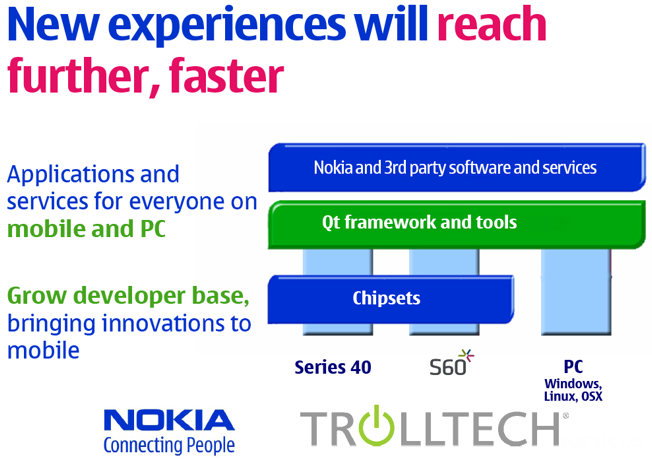 New experiences will reach further, faster

Applications and services for everyone on mobile and PC

Grow developer base, bringing innovations to mobile

Nokia and 3rd party software and services

Qt framework and tools

Chipsets

Series 40

S60

PC
Windows, Linux, OSX

NOKIA
Connecting People

TROLLTECH®